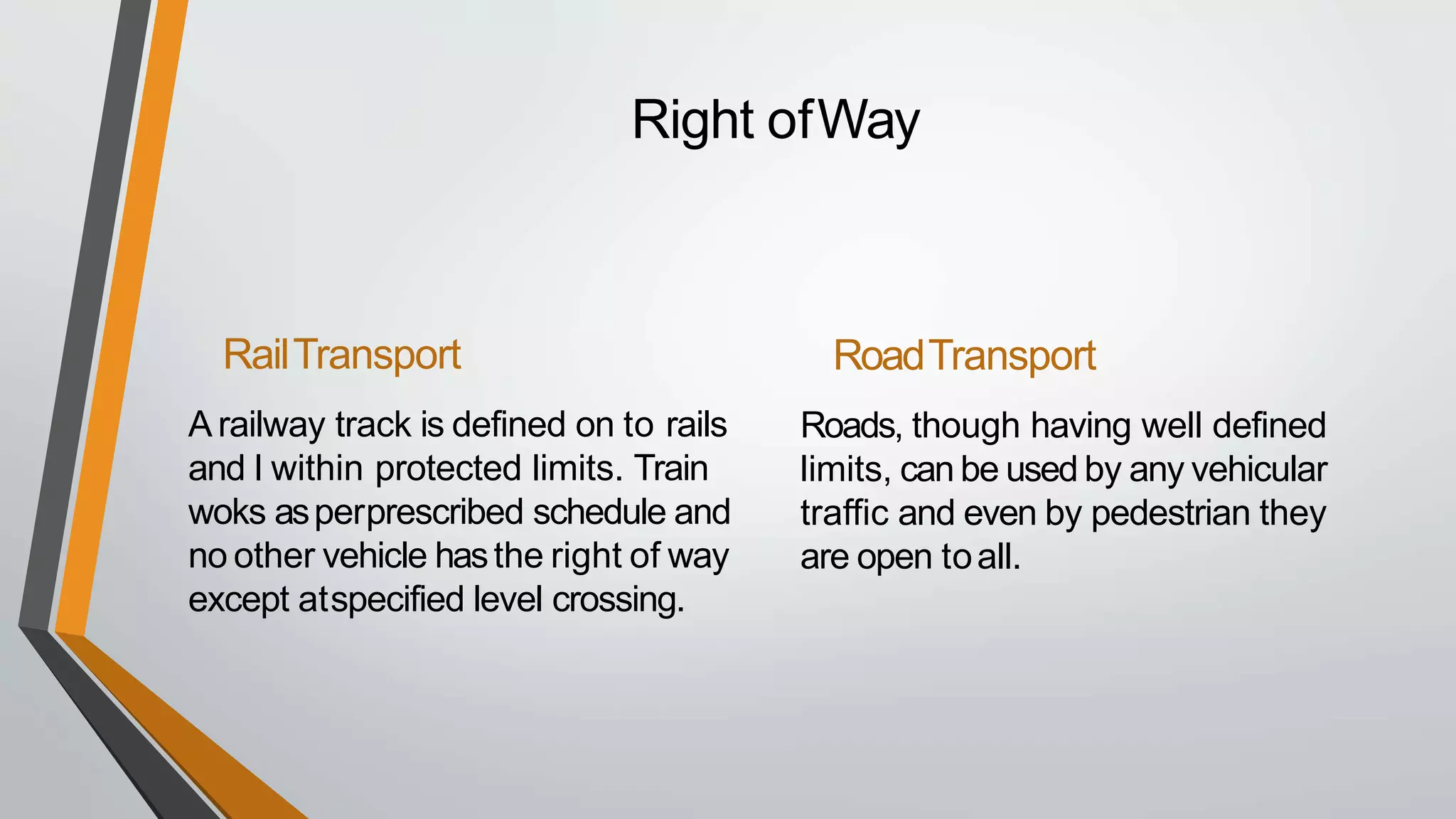 Right of Way

Rail Transport

A railway track is defined on to rails and I within protected limits. Train woks as per prescribed schedule and no other vehicle has the right of way except at specified level crossing.

Road Transport

Roads, though having well defined limits, can be used by any vehicular traffic and even by pedestrian they are open to all.